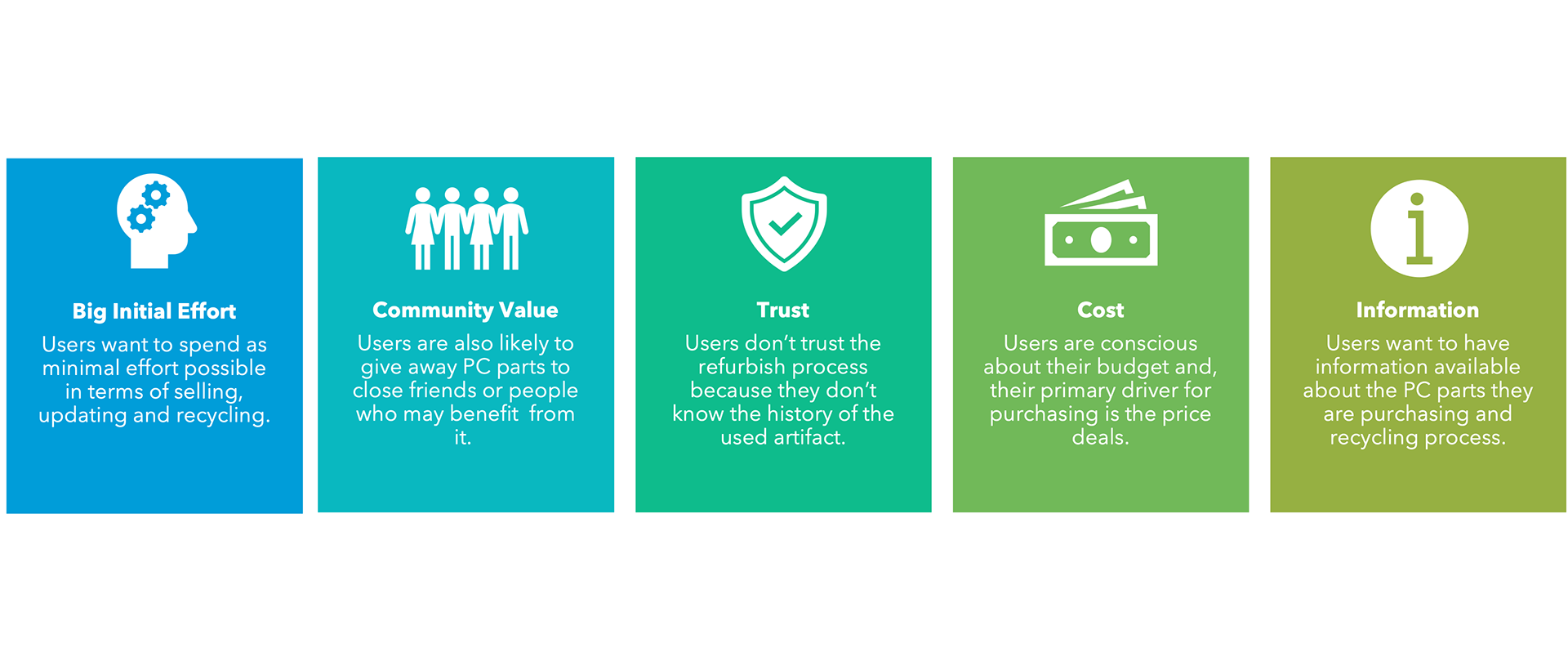 Big Initial Effort
Users want to spend as minimal effort possible in terms of selling, updating and recycling.

Community Value
Users are also likely to give away PC parts to close friends or people who may benefit from it.

Trust
Users don't trust the refurbish process because they don't know the history of the used artifact.

Cost
Users are conscious about their budget and, their primary driver for purchasing is the price deals.

Information
Users want to have information available about the PC parts they are purchasing and recycling process.